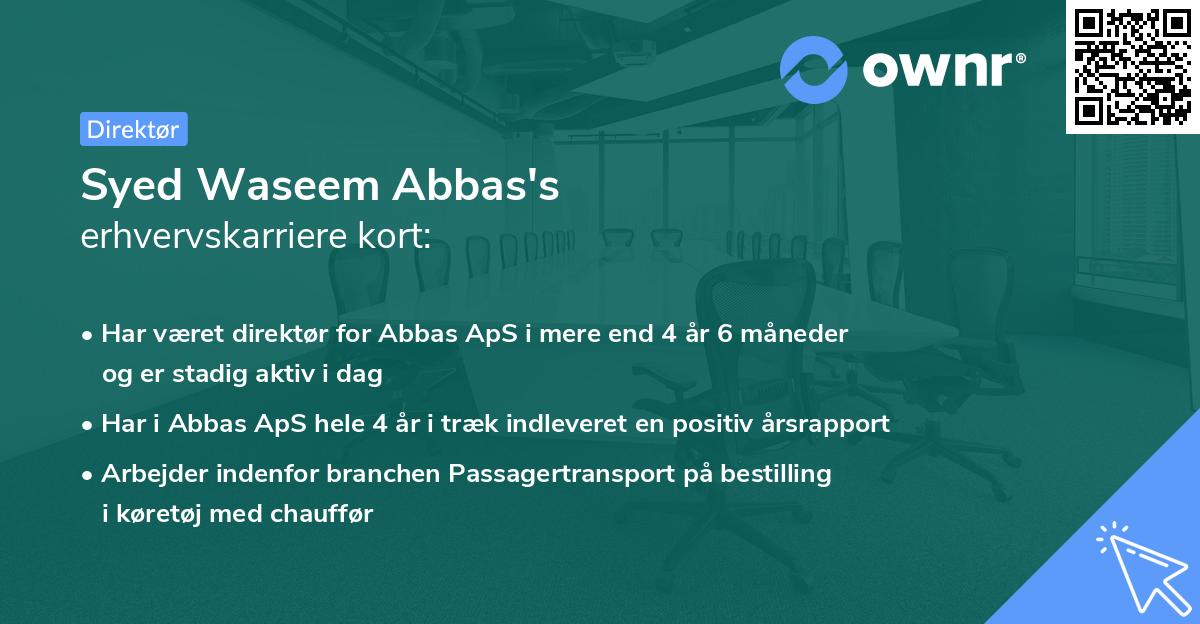 ownr®

Direktør

Syed Waseem Abbas's
erhvervskarriere kort:

• Har været direktør for Abbas ApS i mere end 4 år 6 måneder og er stadig aktiv i dag
• Har i Abbas ApS hele 4 år i træk indleveret en positiv årsrapport
• Arbejder indenfor branchen Passagertransport på bestilling i køretøj med chauffør